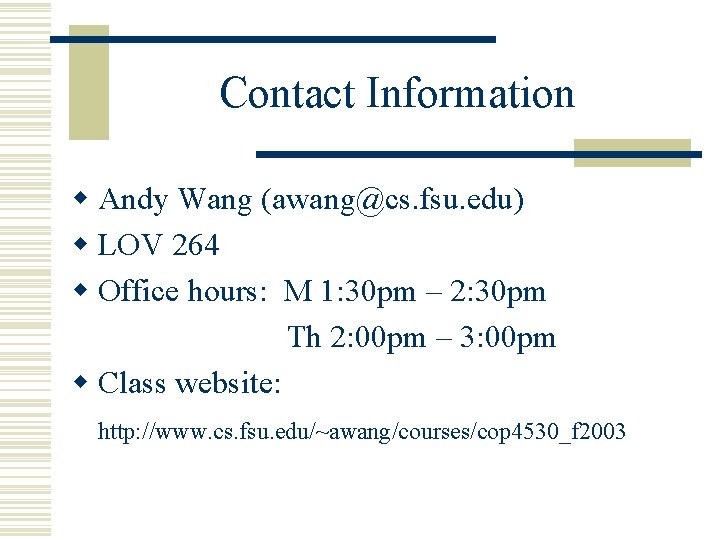 Contact Information

◆ Andy Wang (awang@cs.fsu.edu)
◆ LOV 264
◆ Office hours: M 1:30pm – 2:30pm
Th 2:00pm – 3:00pm
◆ Class website:
http://www.cs.fsu.edu/~awang/courses/cop4530_f2003